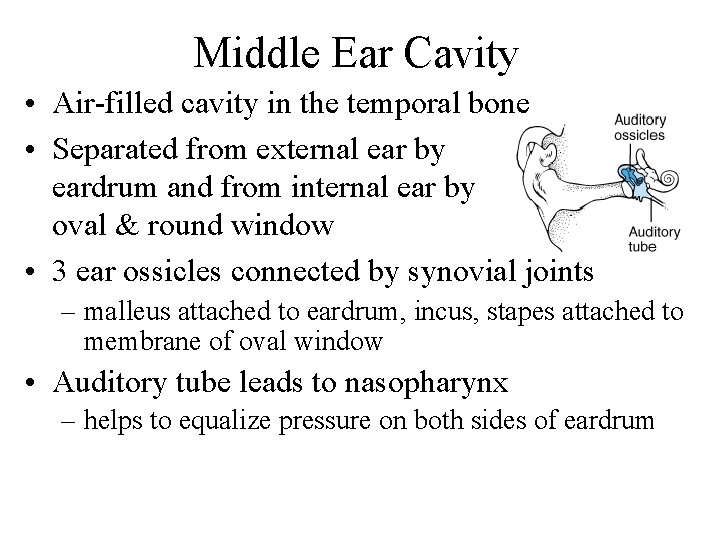 Middle Ear Cavity

• Air-filled cavity in the temporal bone

• Separated from external ear by eardrum and from internal ear by oval & round window

Auditory ossicles

Auditory tube

• 3 ear ossicles connected by synovial joints
  – malleus attached to eardrum, incus, stapes attached to membrane of oval window

• Auditory tube leads to nasopharynx
  – helps to equalize pressure on both sides of eardrum